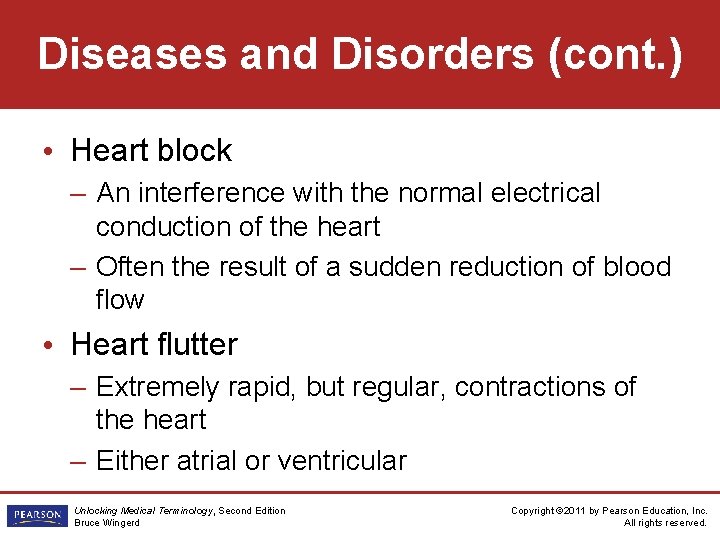 Diseases and Disorders (cont.)

• Heart block

– An interference with the normal electrical conduction of the heart

– Often the result of a sudden reduction of blood flow

• Heart flutter

– Extremely rapid, but regular, contractions of the heart

– Either atrial or ventricular

PEARSON

Unlocking Medical Terminology, Second Edition
Bruce Wingerd

Copyright ©2011 by Pearson Education, Inc.
All rights reserved.